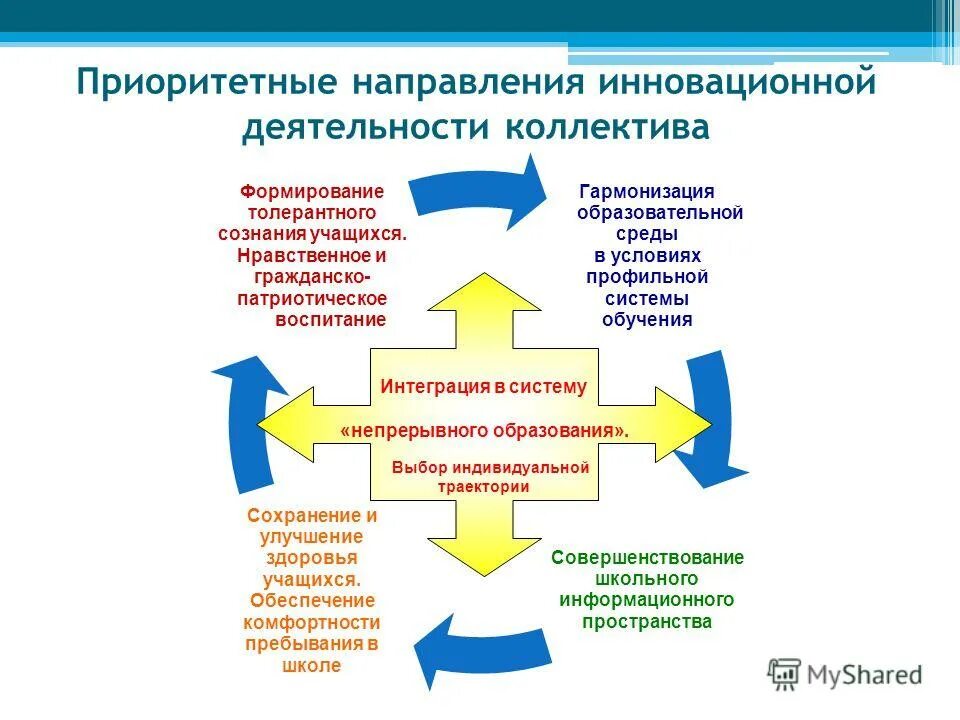 Приоритетные направления инновационной деятельности коллектива

Формирование толерантного сознания учащихся. Нравственное и гражданско-патриотическое воспитание

Гармонизация образовательной среды в условиях профильной системы обучения

Интеграция в систему

«непрерывного образования».

Выбор индивидуальной траектории

Сохранение и улучшение здоровья учащихся. Обеспечение комфортности пребывания в школе

Совершенствование школьного информационного пространства

MyShared